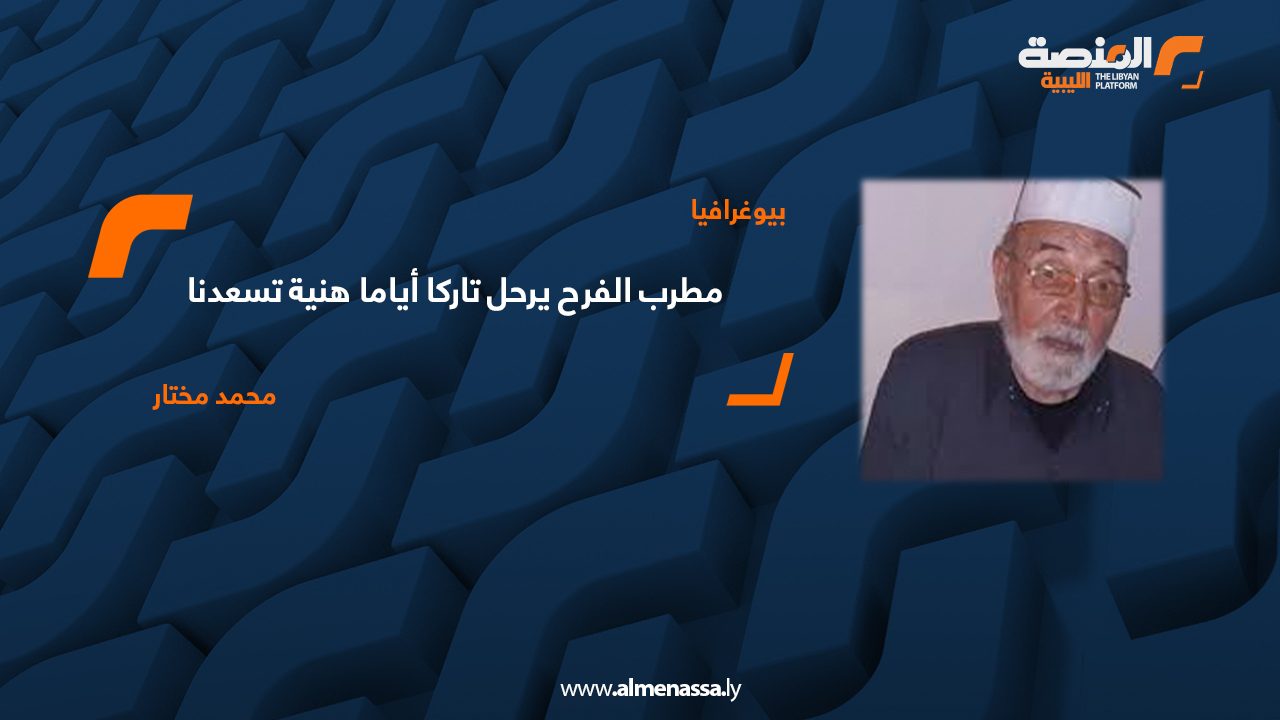 المنصة الليبية
THE LIBYAN PLATFORM

بيوغرافيا

مطرب الفرح يرحل تاركا أياما هنية تسعدنا

محمد مختار

www.almenassa.ly